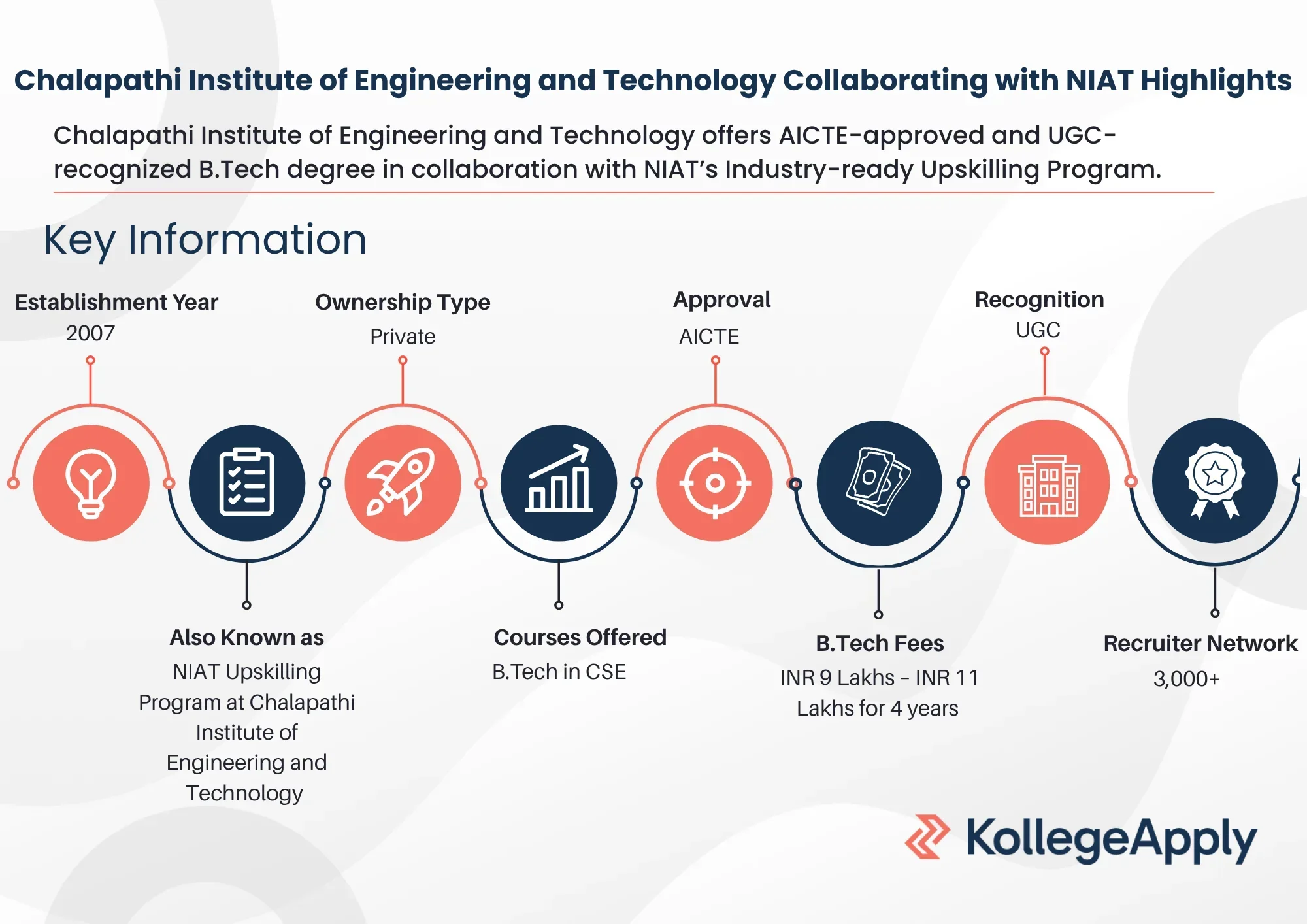 Chalapathi Institute of Engineering and Technology Collaborating with NIAT Highlights

Chalapathi Institute of Engineering and Technology offers AICTE-approved and UGC-recognized B.Tech degree in collaboration with NIAT's Industry-ready Upskilling Program.

Key Information

Establishment Year
2007

Ownership Type
Private

Approval
AICTE

Recognition
UGC

Also Known as
NIAT Upskilling Program at Chalapathi Institute of Engineering and Technology

Courses Offered
B.Tech in CSE

B.Tech Fees
INR 9 Lakhs - INR 11 Lakhs for 4 years

Recruiter Network
3,000+

KollegeApply